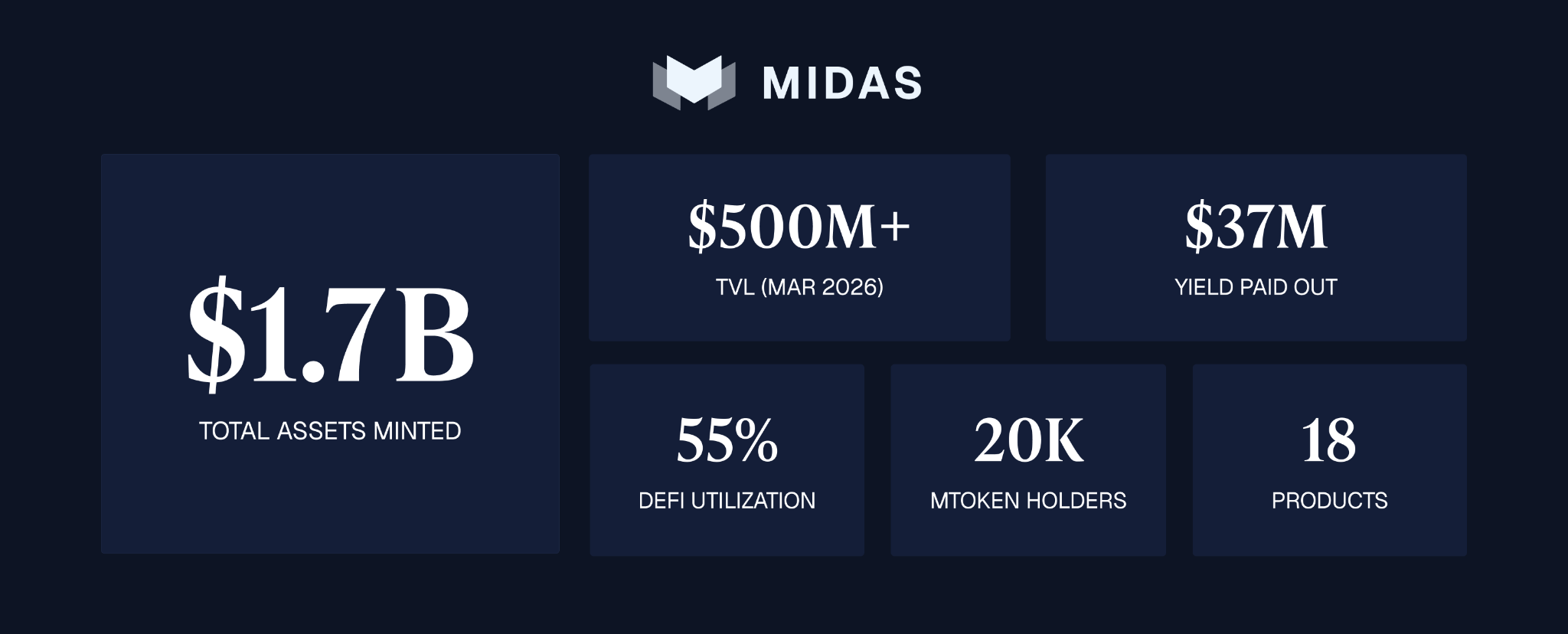 MIDAS

\$1.7B
TOTAL ASSETS MINTED

\$500M+
TVL (MAR 2026)

\$37M
YIELD PAID OUT

55%
DEFI UTILIZATION

20K
MTOKEN HOLDERS

18
PRODUCTS